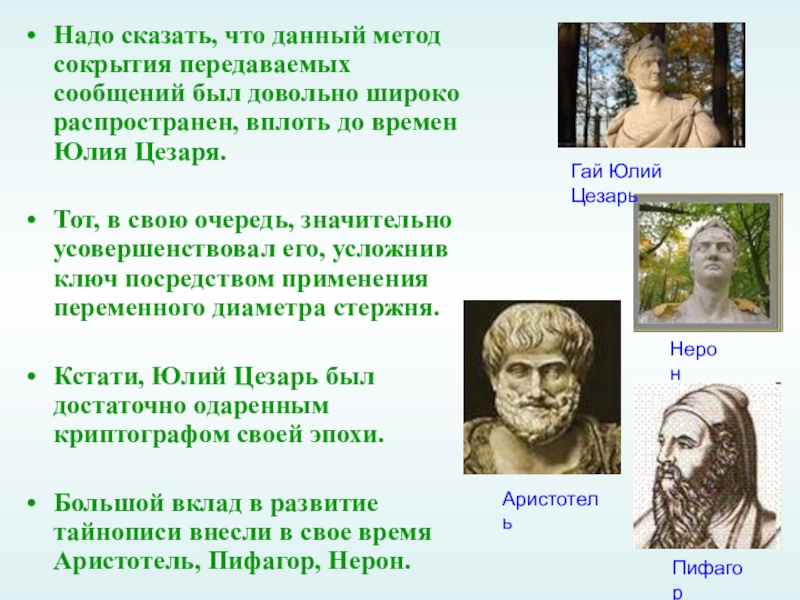 • Надо сказать, что данный метод сокрытия передаваемых сообщений был довольно широко распространен, вплоть до времен Юлия Цезаря.

• Тот, в свою очередь, значительно усовершенствовал его, усложнив ключ посредством применения переменного диаметра стержня.

• Кстати, Юлий Цезарь был достаточно одаренным криптографом своей эпохи.

• Большой вклад в развитие тайнописи внесли в свое время Аристотель, Пифагор, Нерон.

Гай Юлий Цезарь

Нерон

Аристотель

Пифагор